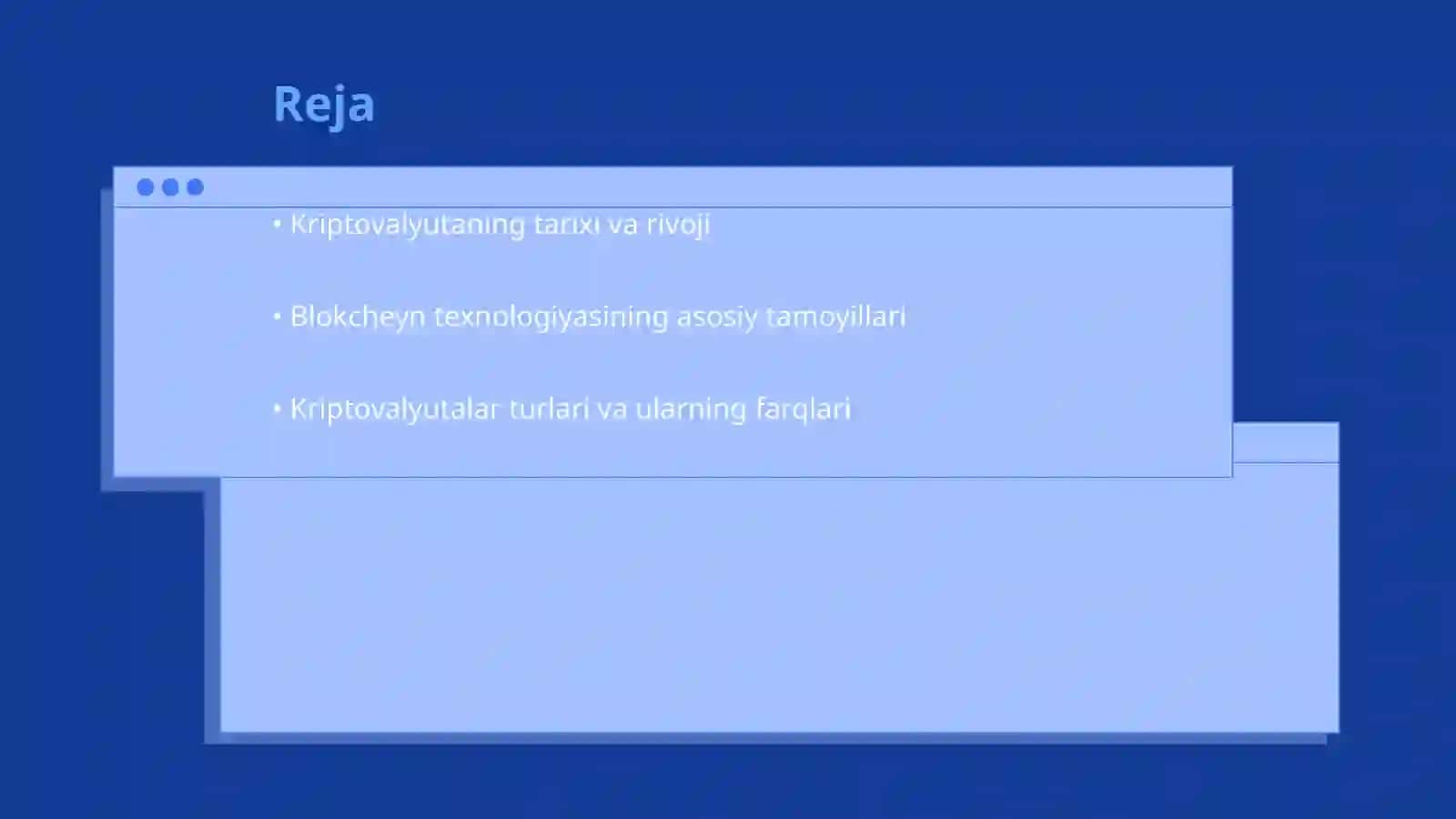 Reja

• Kriptovalyutaning tarixi va rivoji

• Blokcheyn texnologiyasining asosiy tamoyillari

• Kriptovalyutalar turlari va ularning farqlari